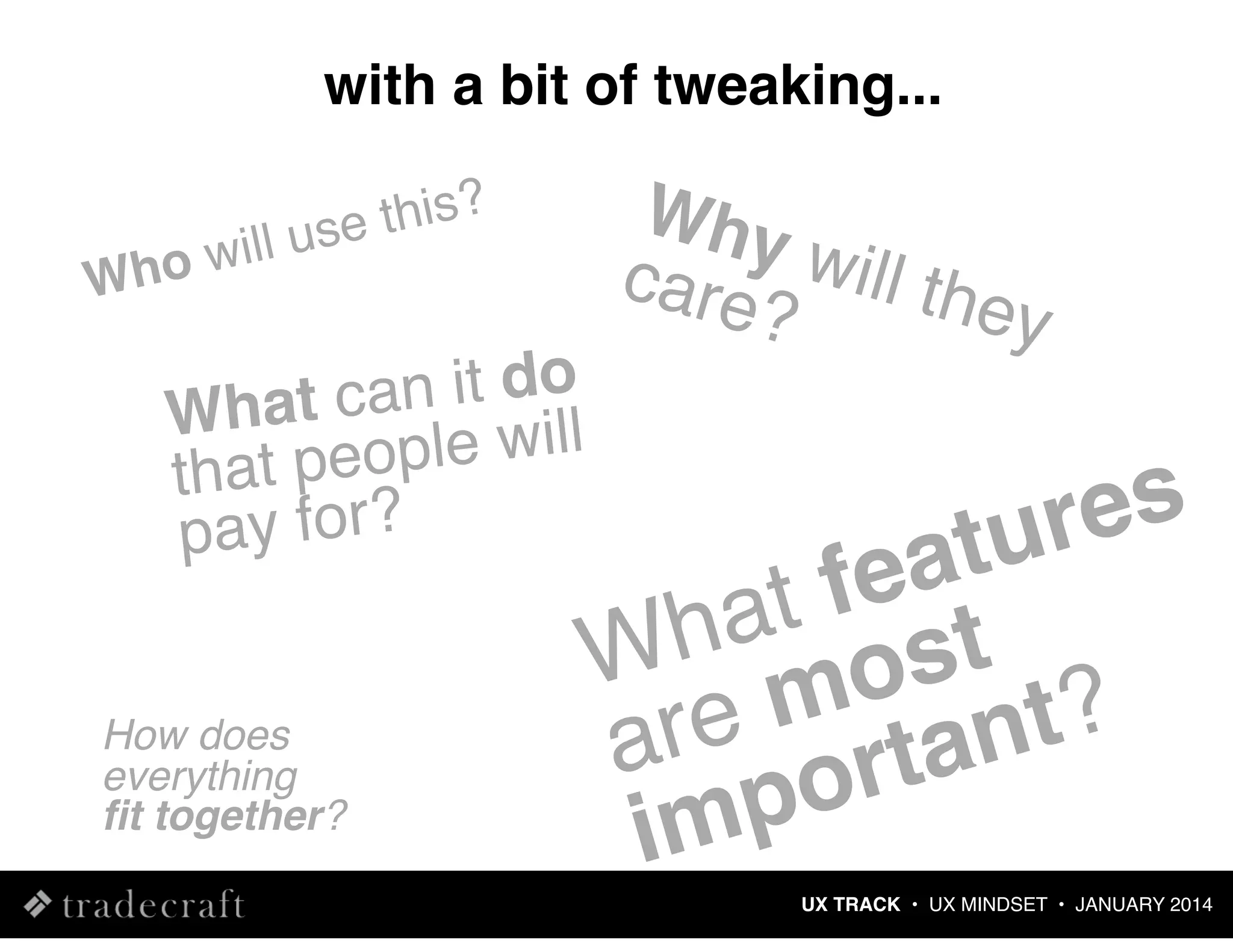 with a bit of tweaking...

Who will use this?

Why will they care?

What can it do that people will pay for?

What features are most important?

How does everything fit together?

tradecraft

UX TRACK • UX MINDSET • JANUARY 2014